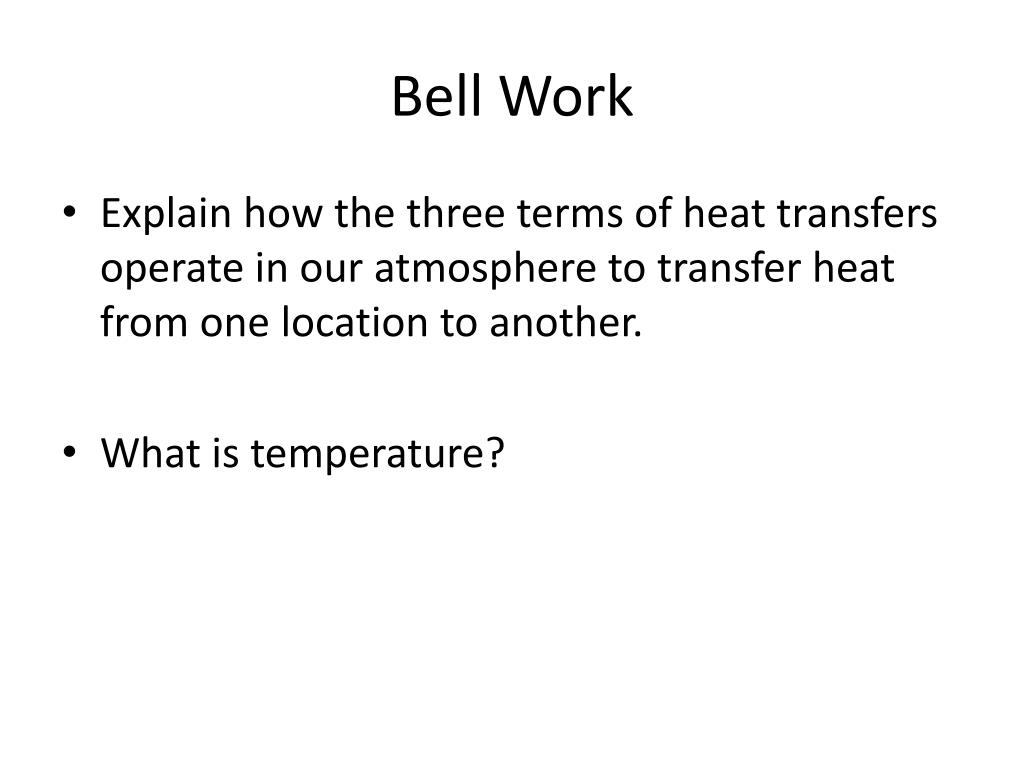 Bell Work

• Explain how the three terms of heat transfers operate in our atmosphere to transfer heat from one location to another.

• What is temperature?